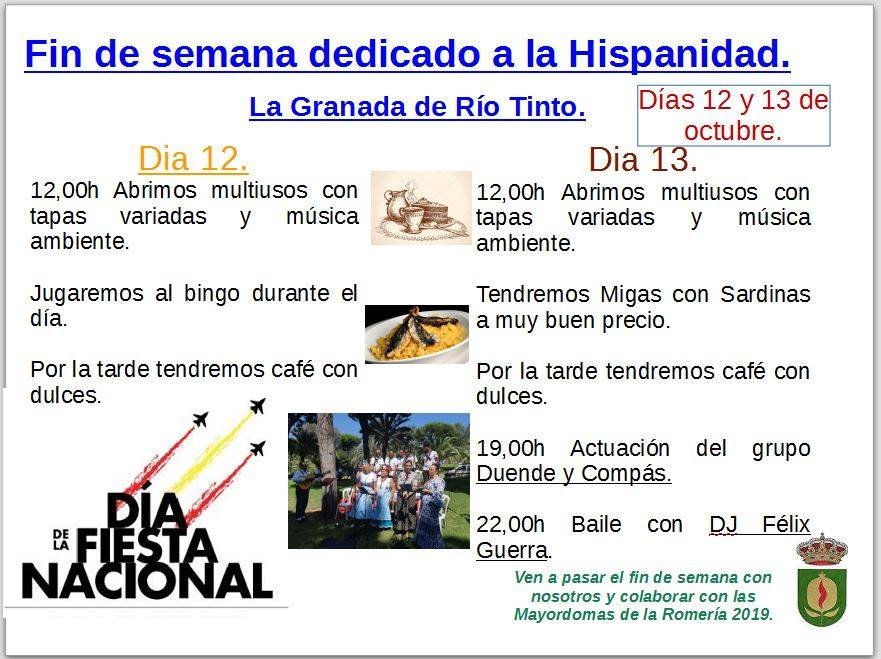 Fin de semana dedicado a la Hispanidad.

La Granada de Río Tinto.

Días 12 y 13 de octubre.

Dia 12.

12,00h Abrimos multiusos con tapas variadas y música ambiente.

Jugaremos al bingo durante el día.

Por la tarde tendremos café con dulces.

DÍA DE LA FIESTA NACIONAL

Dia 13.

12,00h Abrimos multiusos con tapas variadas y música ambiente.

Tendremos Migas con Sardinas a muy buen precio.

Por la tarde tendremos café con dulces.

19,00h Actuación del grupo Duende y Compás.

22,00h Baile con DJ Félix Guerra.

Ven a pasar el fin de semana con nosotros y colaborar con las Mayordomas de la Romería 2019.